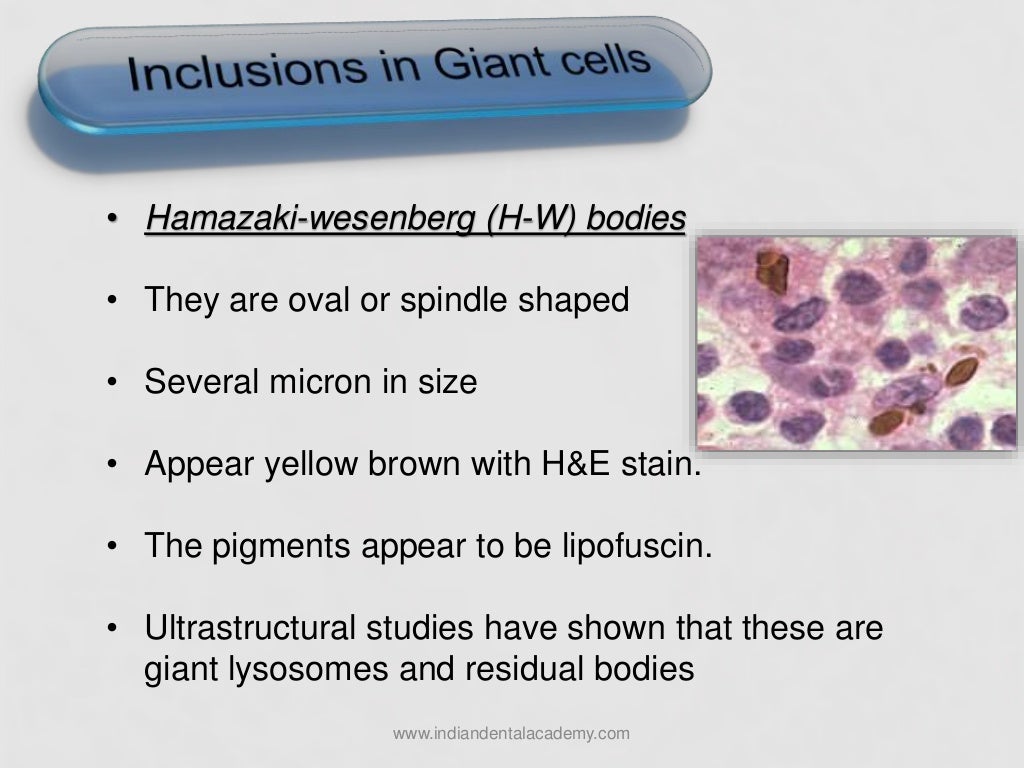 Inclusions in Giant cells

• Hamazaki-wesenberg (H-W) bodies

• They are oval or spindle shaped

• Several micron in size

• Appear yellow brown with H&E stain.

• The pigments appear to be lipofuscin.

• Ultrastructural studies have shown that these are giant lysosomes and residual bodies

www.indiandentalacademy.com